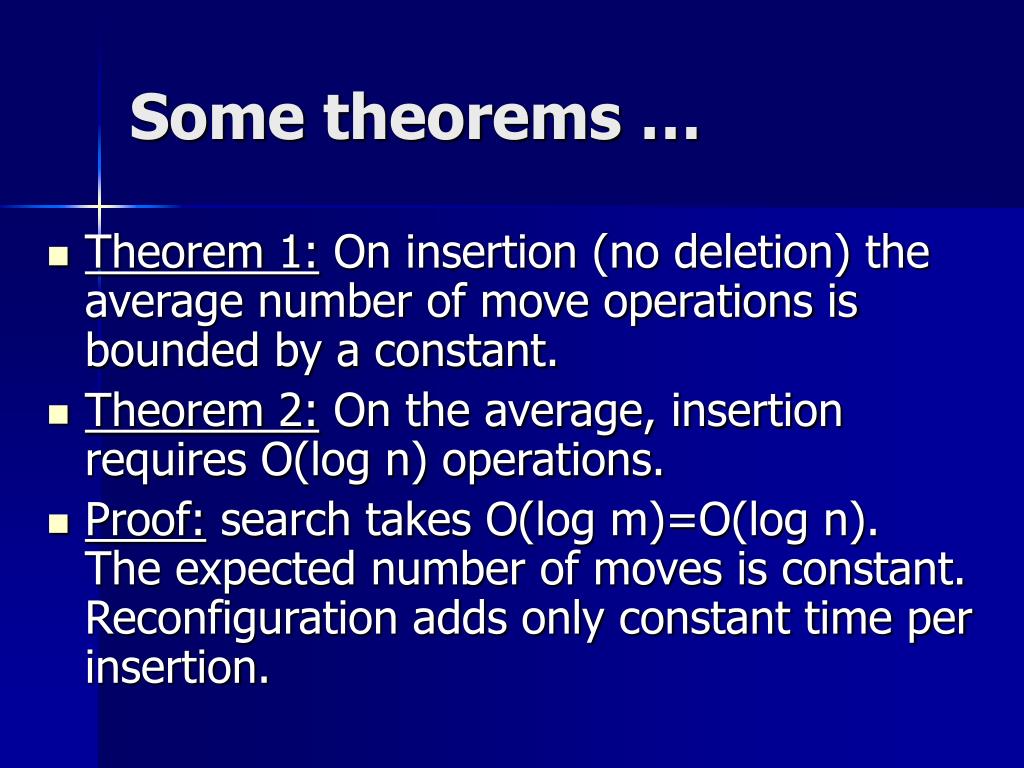 Some theorems …

- Theorem 1: On insertion (no deletion) the average number of move operations is bounded by a constant.
- Theorem 2: On the average, insertion requires O(log n) operations.
- Proof: search takes O(log m)=O(log n). The expected number of moves is constant. Reconfiguration adds only constant time per insertion.